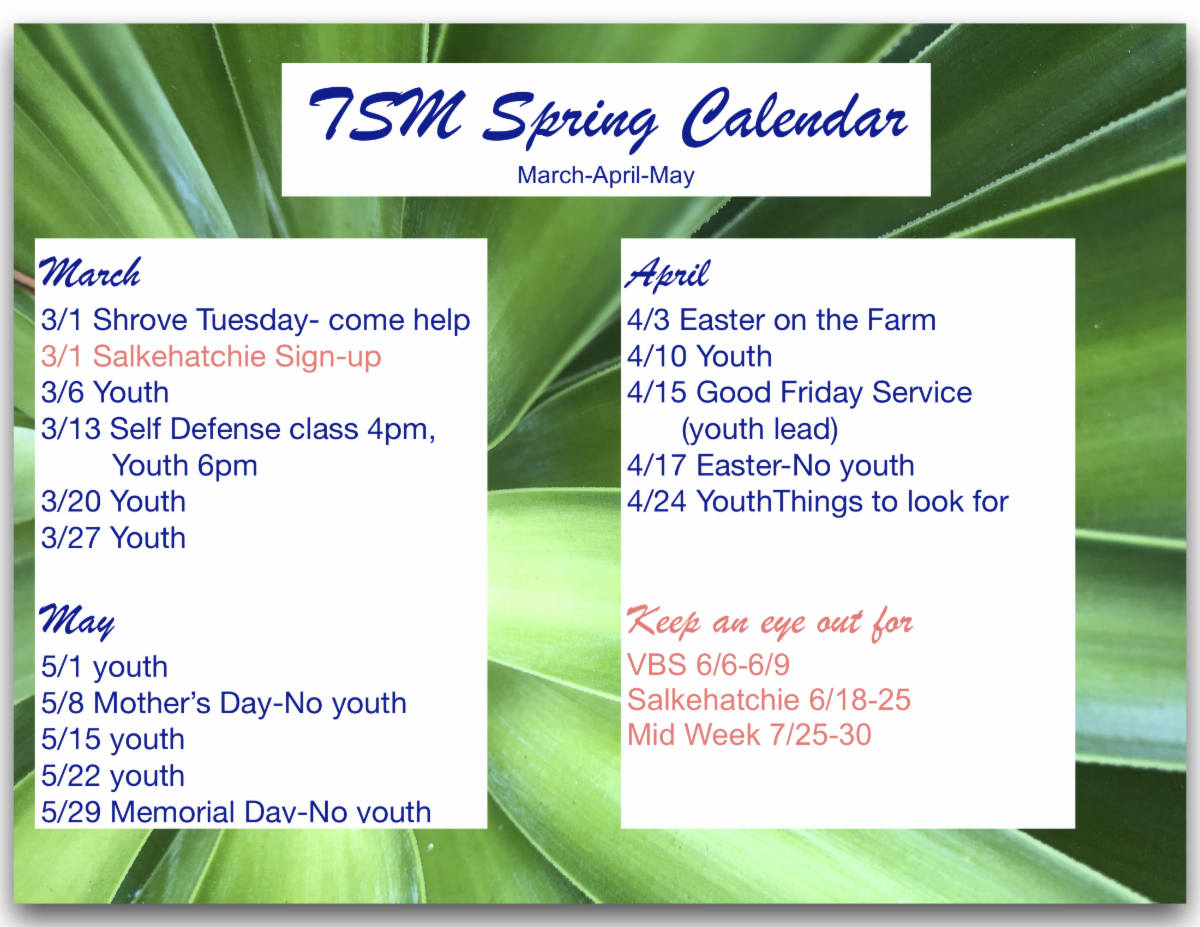 TSM Spring Calendar
March-April-May

March
3/1 Shrove Tuesday- come help
3/1 Salkehatchie Sign-up
3/6 Youth
3/13 Self Defense class 4pm, Youth 6pm
3/20 Youth
3/27 Youth

May
5/1 youth
5/8 Mother's Day-No youth
5/15 youth
5/22 youth
5/29 Memorial Day-No youth

April
4/3 Easter on the Farm
4/10 Youth
4/15 Good Friday Service (youth lead)
4/17 Easter-No youth
4/24 YouthThings to look for

Keep an eye out for
VBS 6/6-6/9
Salkehatchie 6/18-25
Mid Week 7/25-30